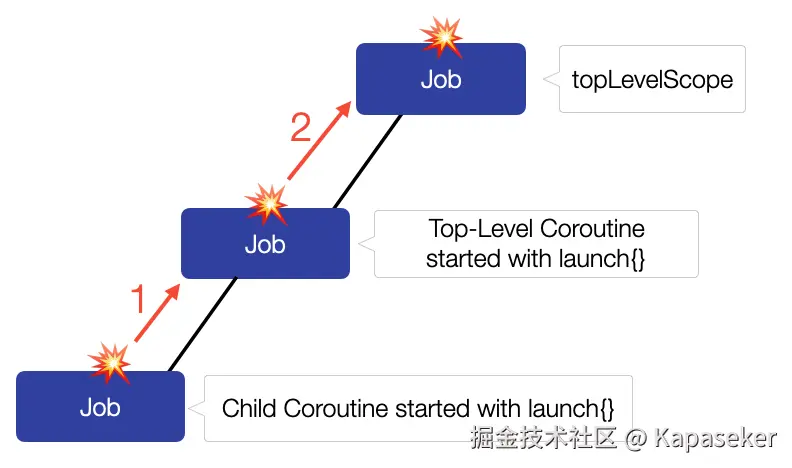 Job

topLevelScope

2

Job

Top-Level Coroutine started with launch{}

1

Job

Child Coroutine started with launch{}

掘金技术社区 @ Kapaseker